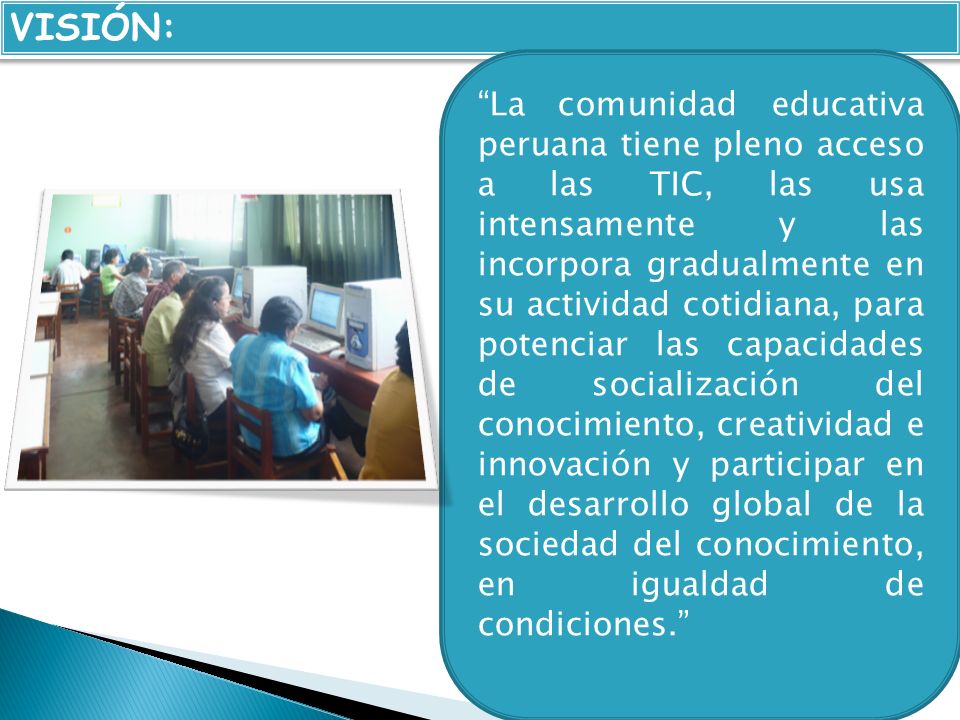 VISIÓN:

“La comunidad educativa peruana tiene pleno acceso a las TIC, las usa intensamente y las incorpora gradualmente en su actividad cotidiana, para potenciar las capacidades de socialización del conocimiento, creatividad e innovación y participar en el desarrollo global de la sociedad del conocimiento, en igualdad de condiciones.”